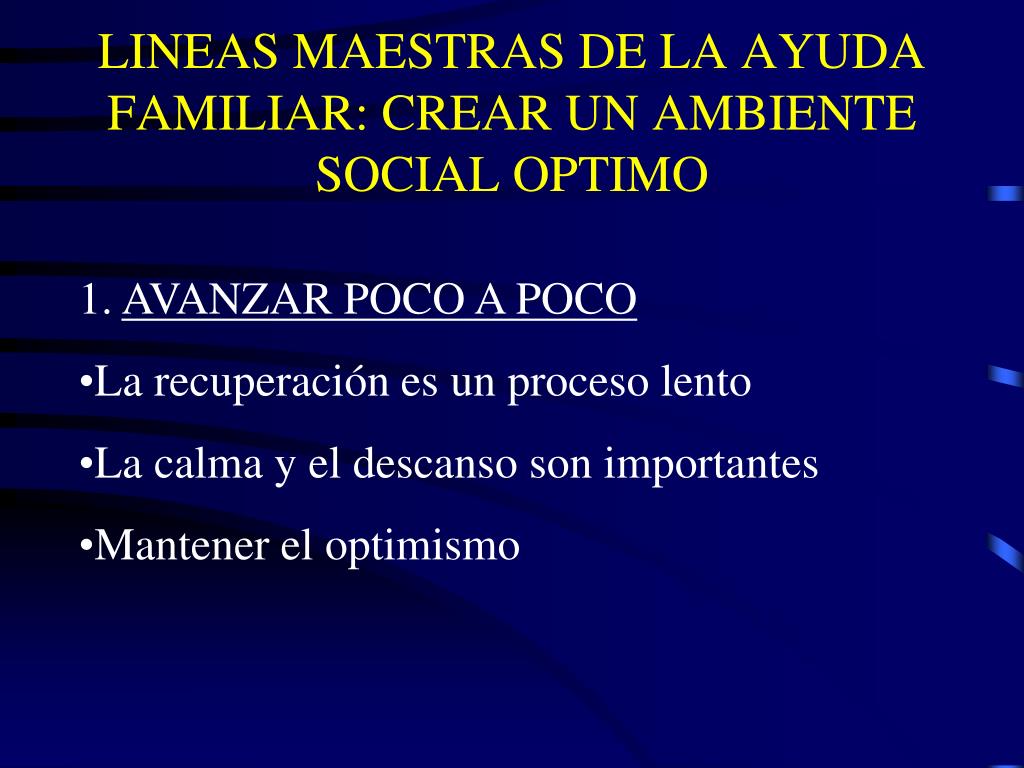 LINEAS MAESTRAS DE LA AYUDA FAMILIAR: CREAR UN AMBIENTE SOCIAL OPTIMO

1. AVANZAR POCO A POCO

•La recuperación es un proceso lento

•La calma y el descanso son importantes

•Mantener el optimismo